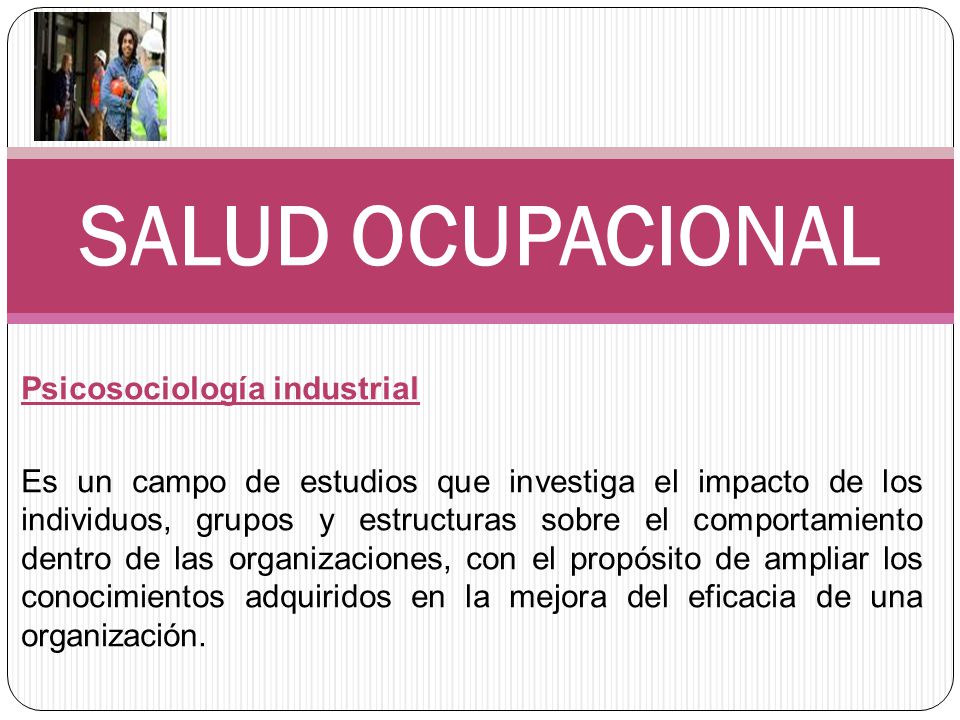 SALUD OCUPACIONAL

Psicosociología industrial

Es un campo de estudios que investiga el impacto de los individuos, grupos y estructuras sobre el comportamiento dentro de las organizaciones, con el propósito de ampliar los conocimientos adquiridos en la mejora del eficacia de una organización.